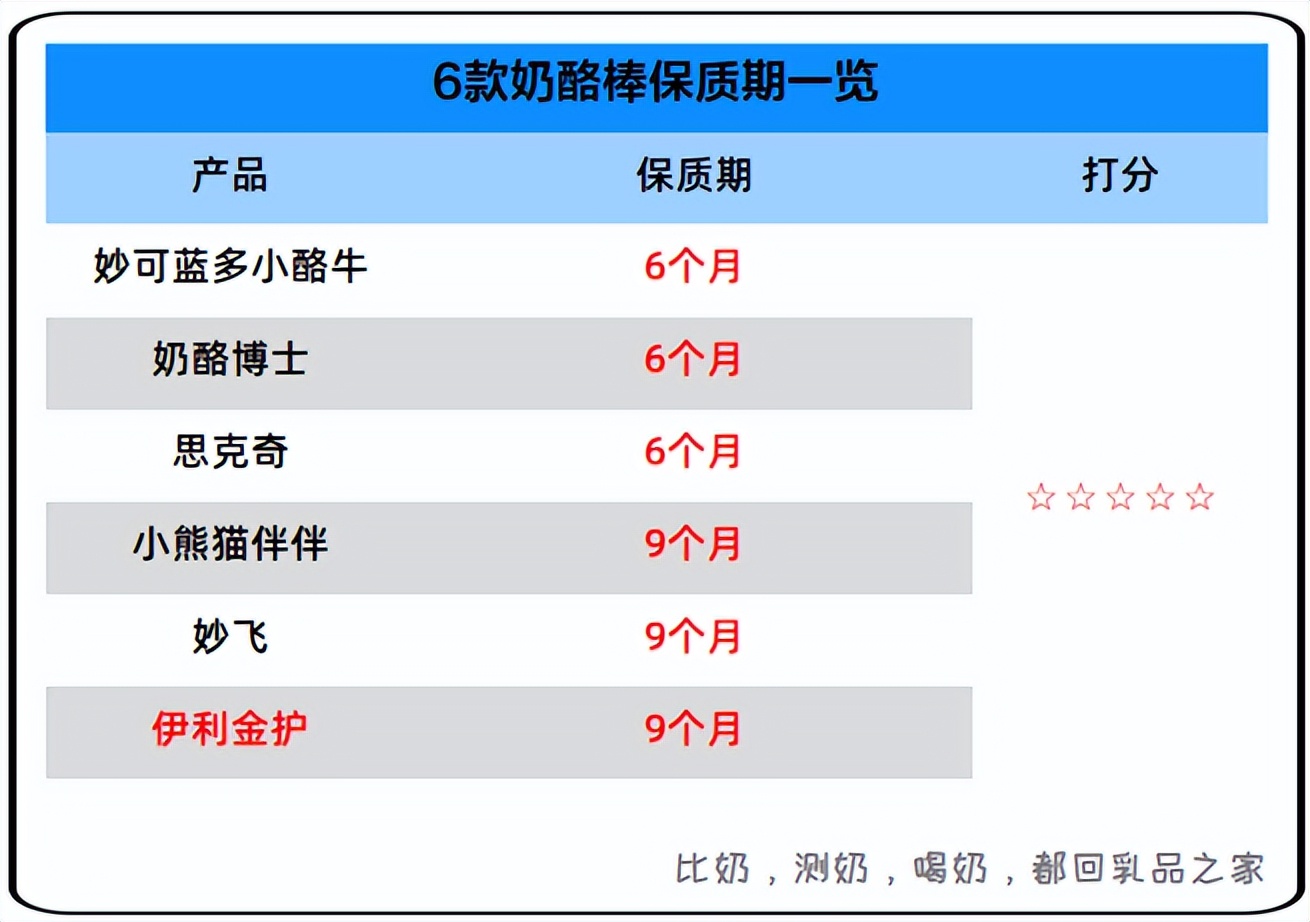 6款奶酪棒保质期一览

| 产品 | 保质期 | 打分 |
|---|---|---|
| 妙可蓝多小酪牛 | 6个月 | ☆☆☆☆☆ |
| 奶酪博士 | 6个月 | |
| 思克奇 | 6个月 | |
| 小熊猫伴伴 | 9个月 | |
| 妙飞 | 9个月 | |
| 伊利金护 | 9个月 | |

比奶，测奶，喝奶，都回乳品之家